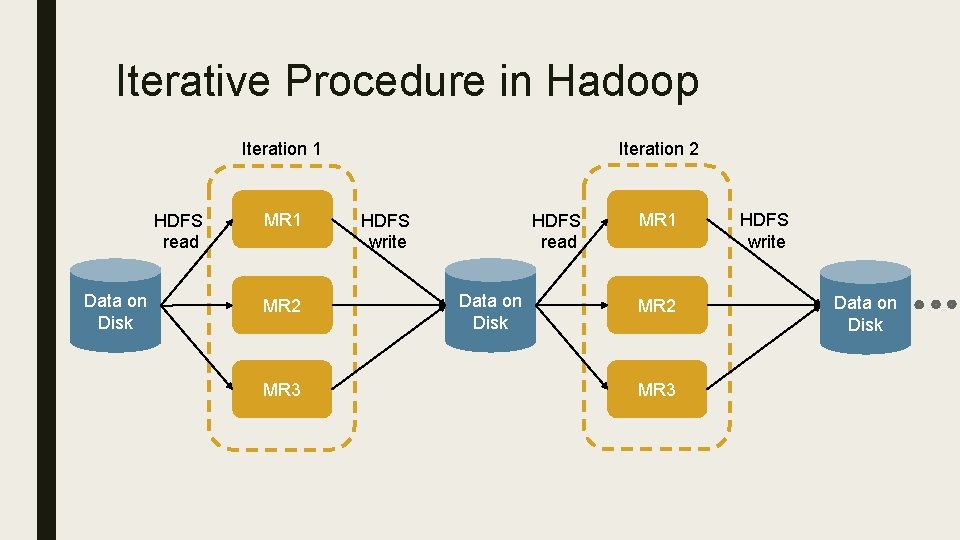 Iterative Procedure in Hadoop

Iteration 1

HDFS read

Data on Disk

MR1

MR2

MR3

HDFS write

Data on Disk

Iteration 2

HDFS read

MR1

MR2

MR3

HDFS write

Data on Disk